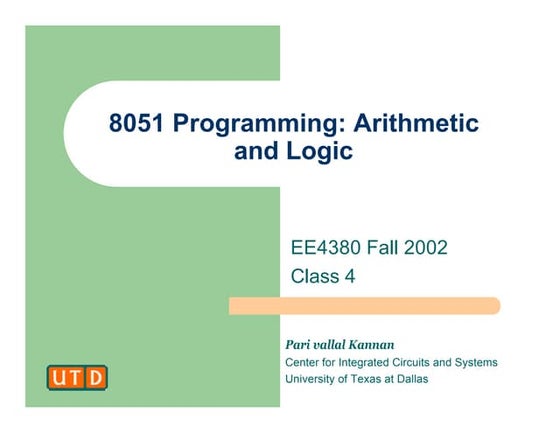 8051 Programming: Arithmetic and Logic

EE4380 Fall 2002
Class 4

Pari vallal Kannan
Center for Integrated Circuits and Systems
University of Texas at Dallas

UTD